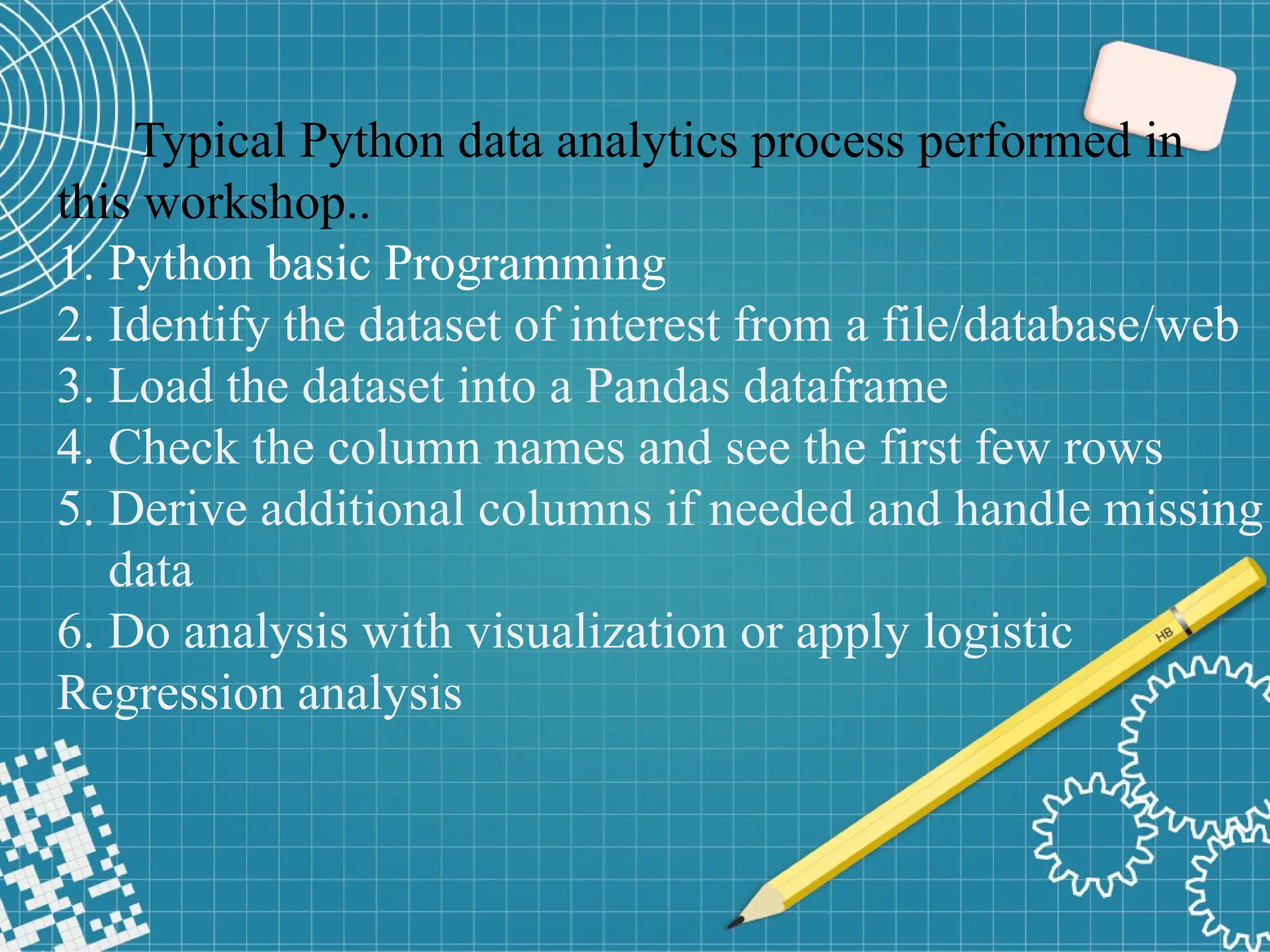 Typical Python data analytics process performed in this workshop..

1. Python basic Programming
2. Identify the dataset of interest from a file/database/web
3. Load the dataset into a Pandas dataframe
4. Check the column names and see the first few rows
5. Derive additional columns if needed and handle missing data
6. Do analysis with visualization or apply logistic Regression analysis

HB